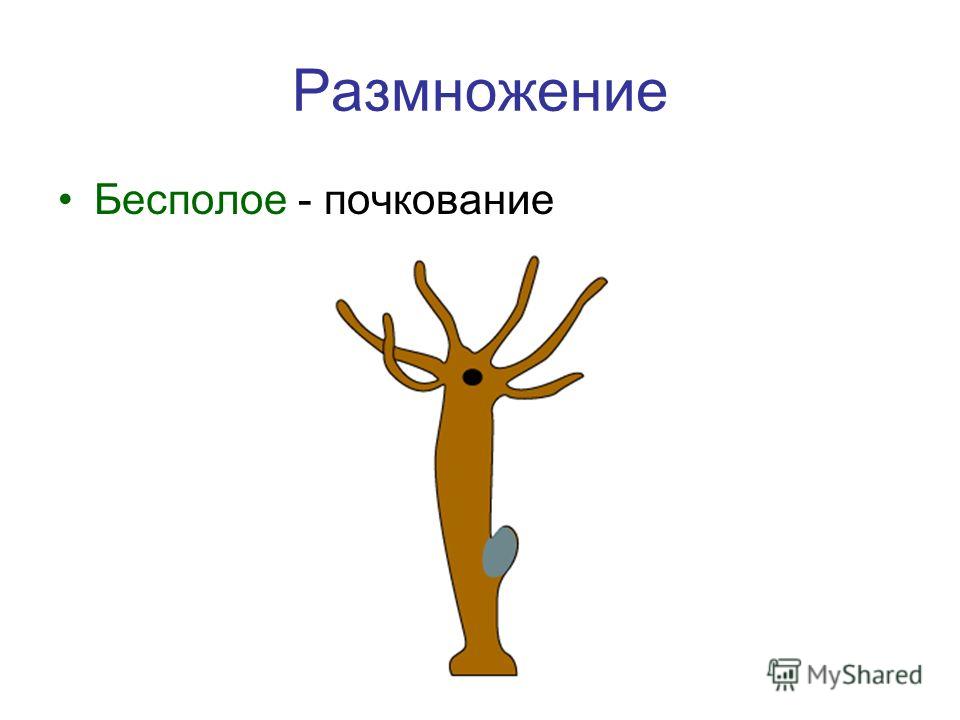 Размножение

• Бесполое - почкование

MyShared